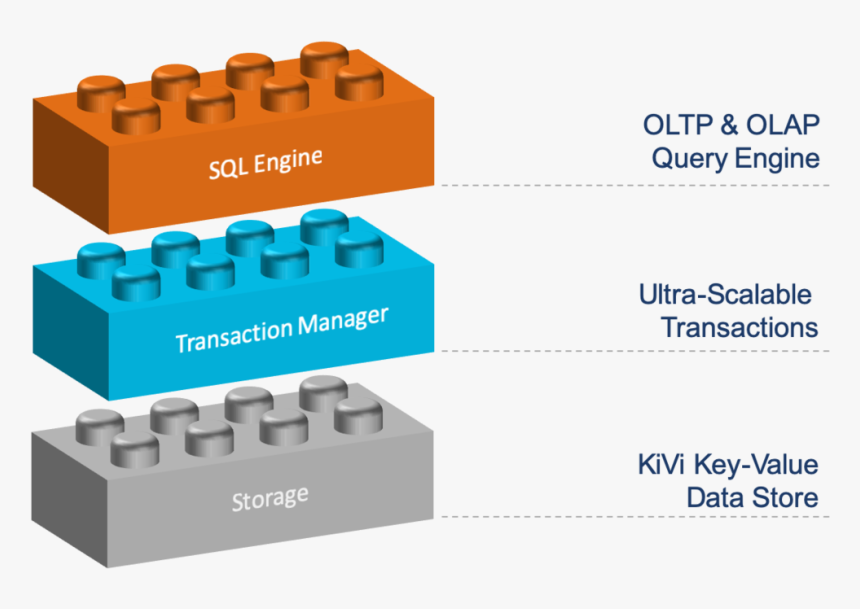 SQL Engine

OLTP & OLAP
Query Engine

Transaction Manager

Ultra-Scalable
Transactions

Storage

KiVi Key-Value
Data Store